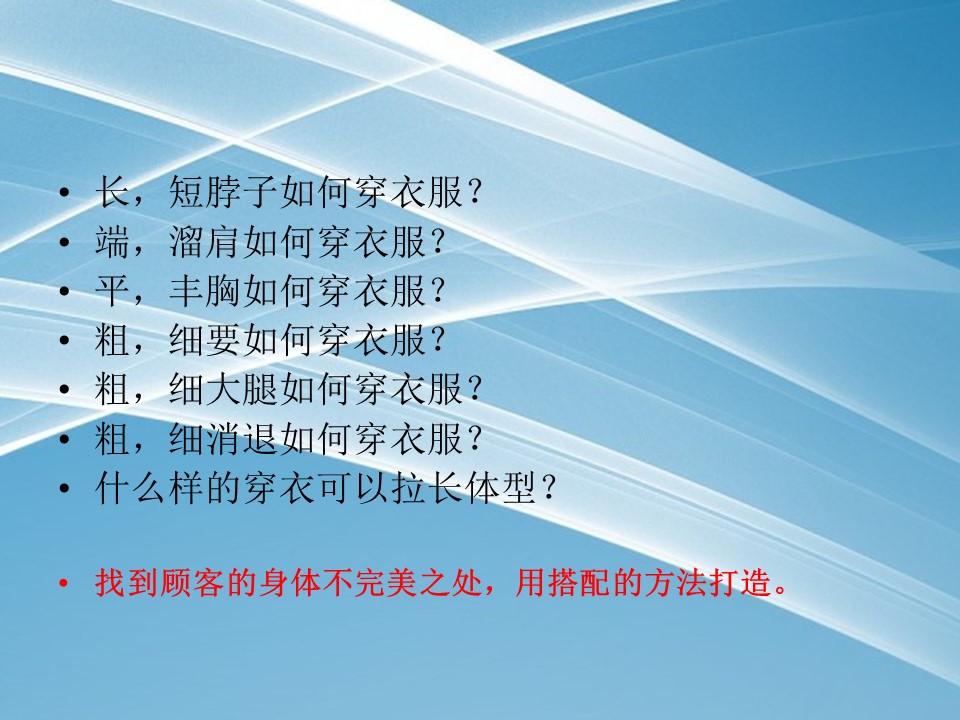 • 长，短脖子如何穿衣服？
• 端，溜肩如何穿衣服？
• 平，丰胸如何穿衣服？
• 粗，细要如何穿衣服？
• 粗，细大腿如何穿衣服？
• 粗，细消退如何穿衣服？
• 什么样的穿衣可以拉长体型？

• 找到顾客的身体不完美之处，用搭配的方法打造。